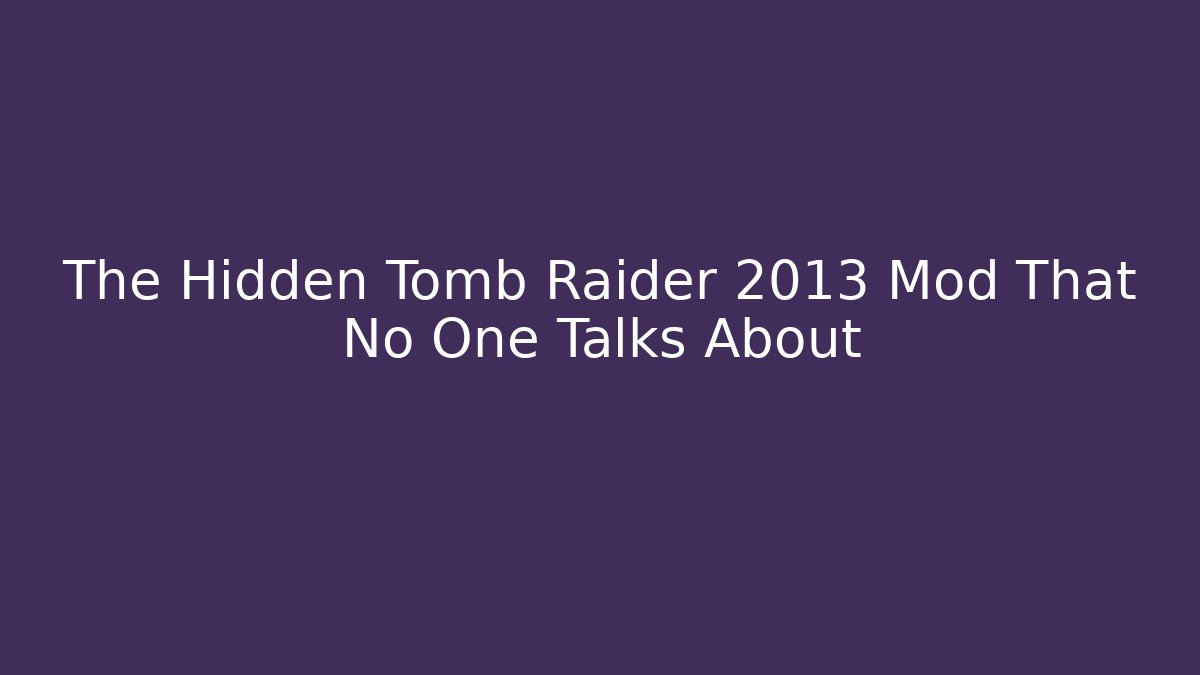 The Hidden Tomb Raider 2013 Mod That No One Talks About